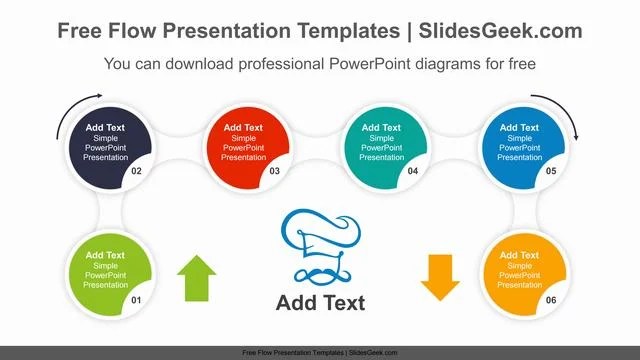 Free Flow Presentation Templates | SlidesGeek.com

You can download professional PowerPoint diagrams for free

Add Text
Simple PowerPoint Presentation
02

Add Text
Simple PowerPoint Presentation
03

Add Text
Simple PowerPoint Presentation
04

Add Text
Simple PowerPoint Presentation
05

Add Text
Simple PowerPoint Presentation
01

Add Text

Add Text
Simple PowerPoint Presentation
06

Free Flow Presentation Templates | SlidesGeek.com